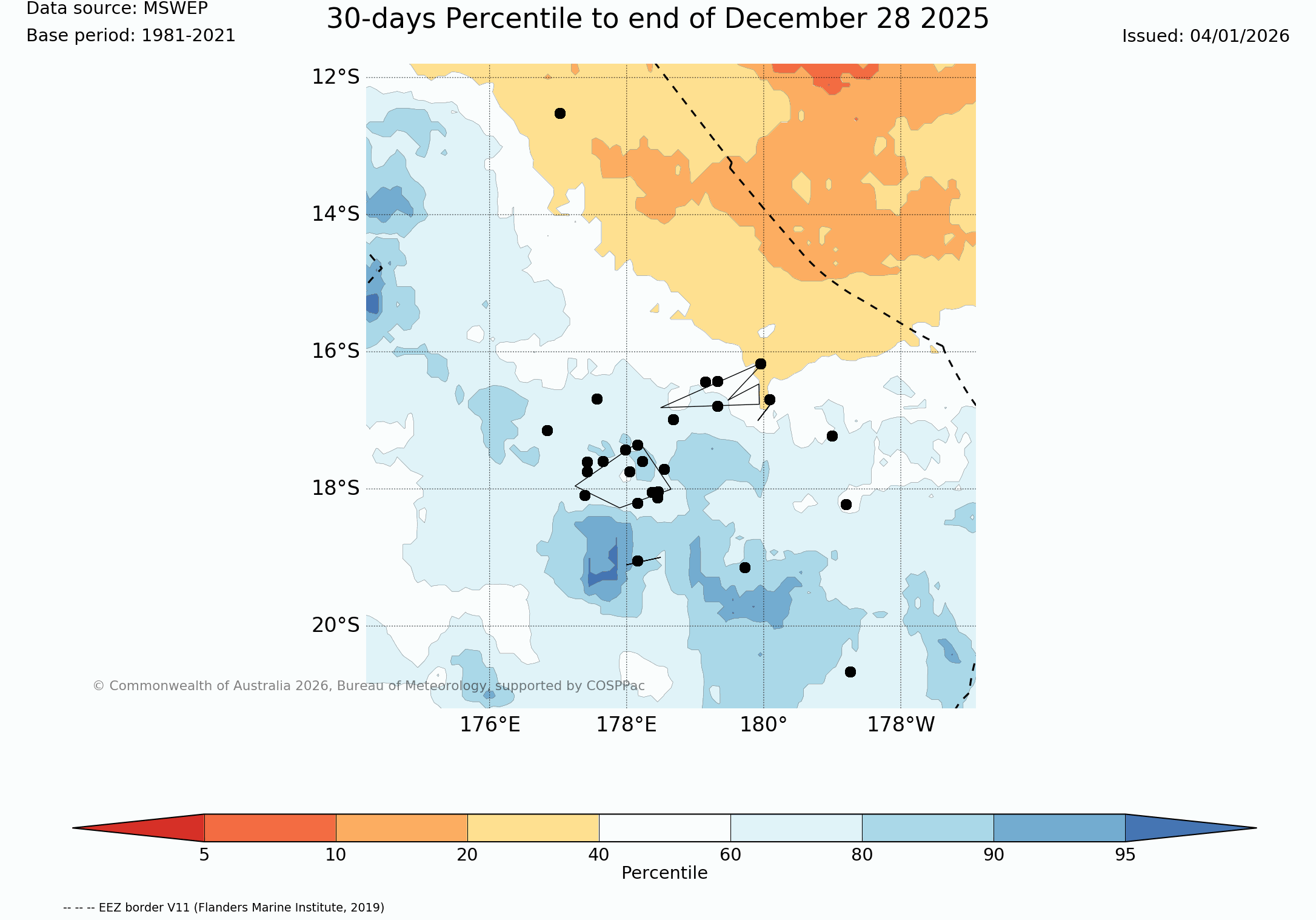 Data source: MSWEP
Base period: 1981-2021

30-days Percentile to end of December 28 2025

Issued: 04/01/2026

12°S
14°S
16°S
18°S
20°S

© Commonwealth of Australia 2026, Bureau of Meteorology, supported by COSPPac

176°E
178°E
180°
178°W

5
10
20
40
60
80
90
95
Percentile

-- -- -- EEZ border V11 (Flanders Marine Institute, 2019)